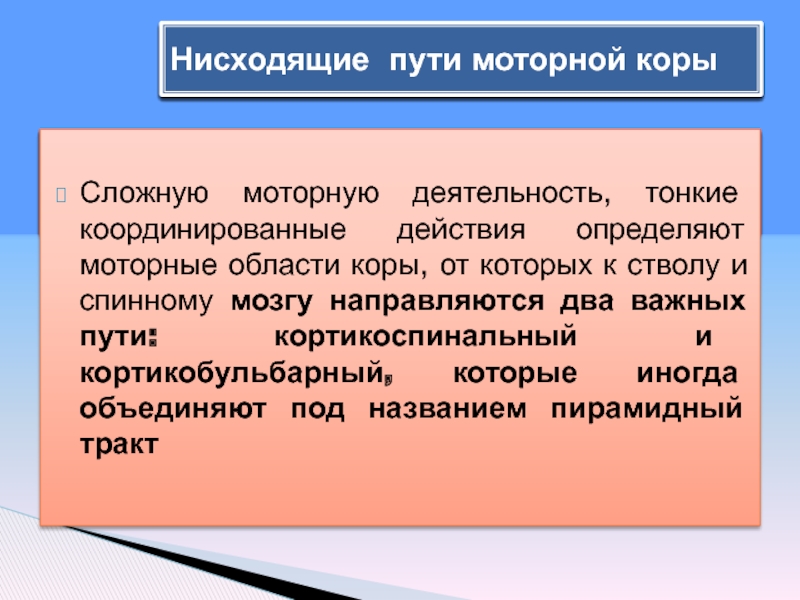 Нисходящие пути моторной коры

Сложную моторную деятельность, тонкие координированные действия определяют моторные области коры, от которых к стволу и спинному мозгу направляются два важных пути: кортикоспинальный и кортикобульбарный, которые иногда объединяют под названием пирамидный тракт